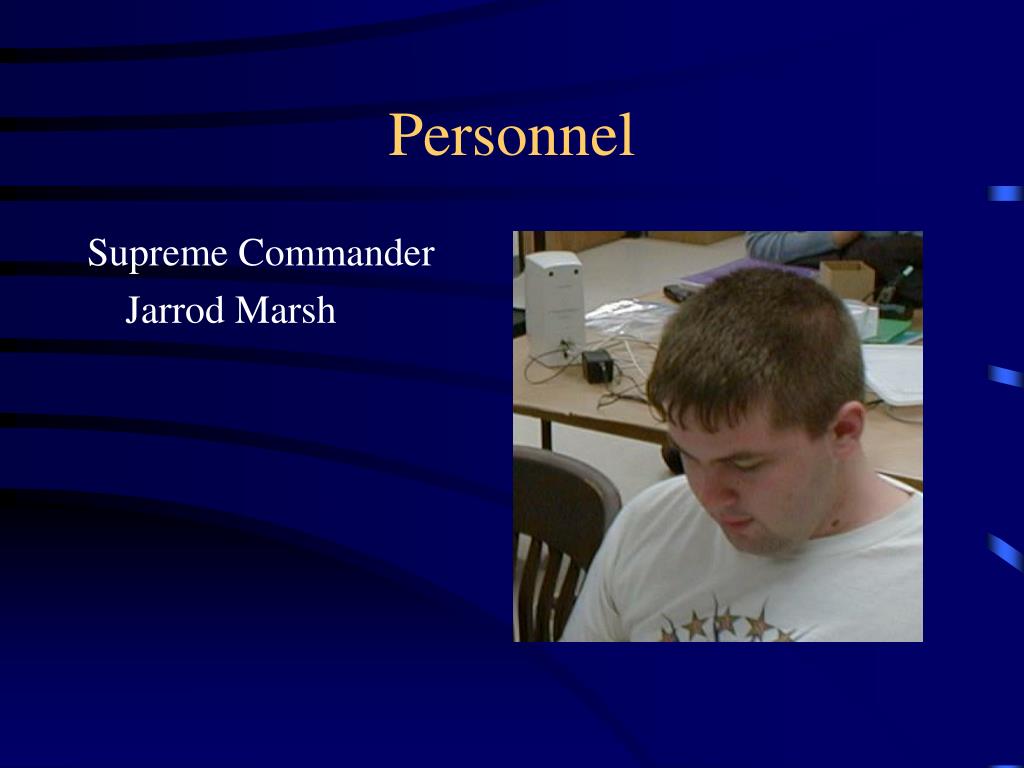 Personnel

Supreme Commander

Jarrod Marsh